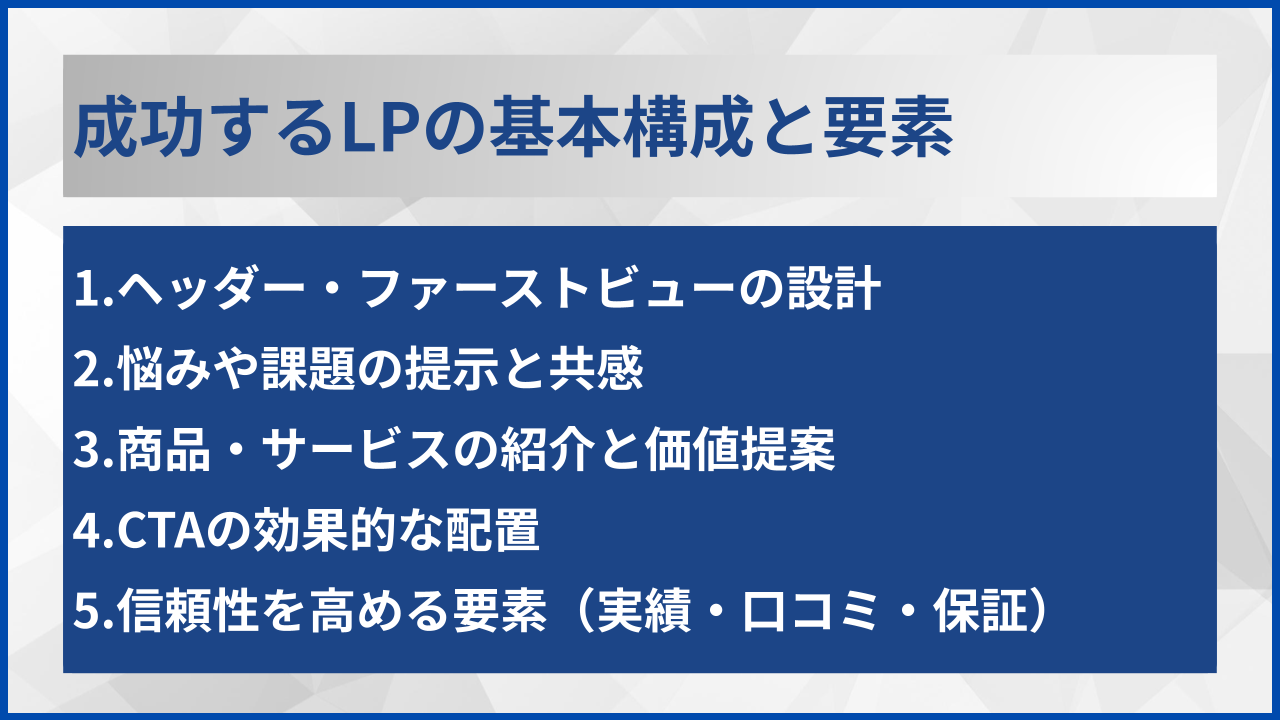 成功するLPの基本構成と要素

1.ヘッダー・ファーストビューの設計
2.悩みや課題の提示と共感
3.商品・サービスの紹介と価値提案
4.CTAの効果的な配置
5.信頼性を高める要素（実績・口コミ・保証）